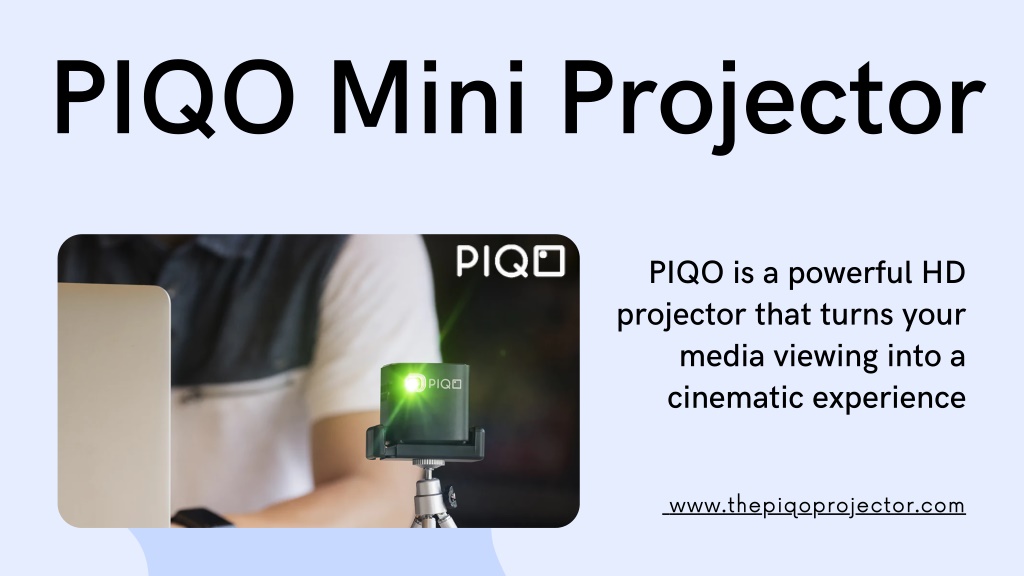 PIQO Mini Projector

PIQO

PIQO

PIQO is a powerful HD projector that turns your media viewing into a cinematic experience

www.thepiqoprojector.com